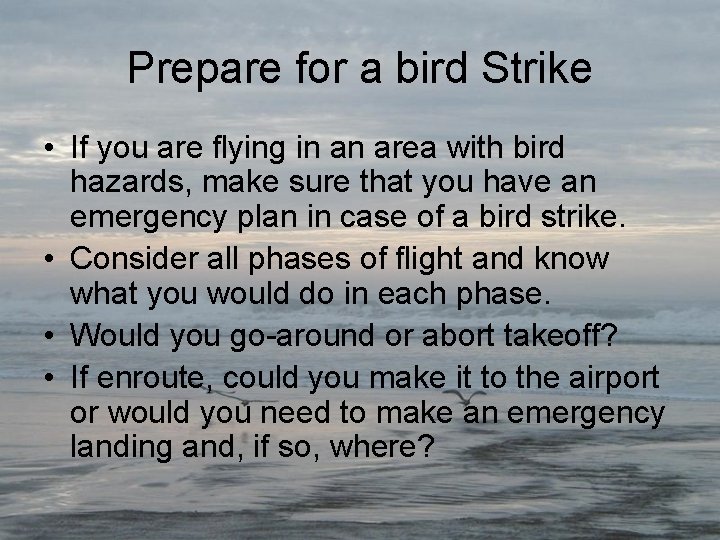 Prepare for a bird Strike

• If you are flying in an area with bird hazards, make sure that you have an emergency plan in case of a bird strike.
• Consider all phases of flight and know what you would do in each phase.
• Would you go-around or abort takeoff?
• If enroute, could you make it to the airport or would you need to make an emergency landing and, if so, where?